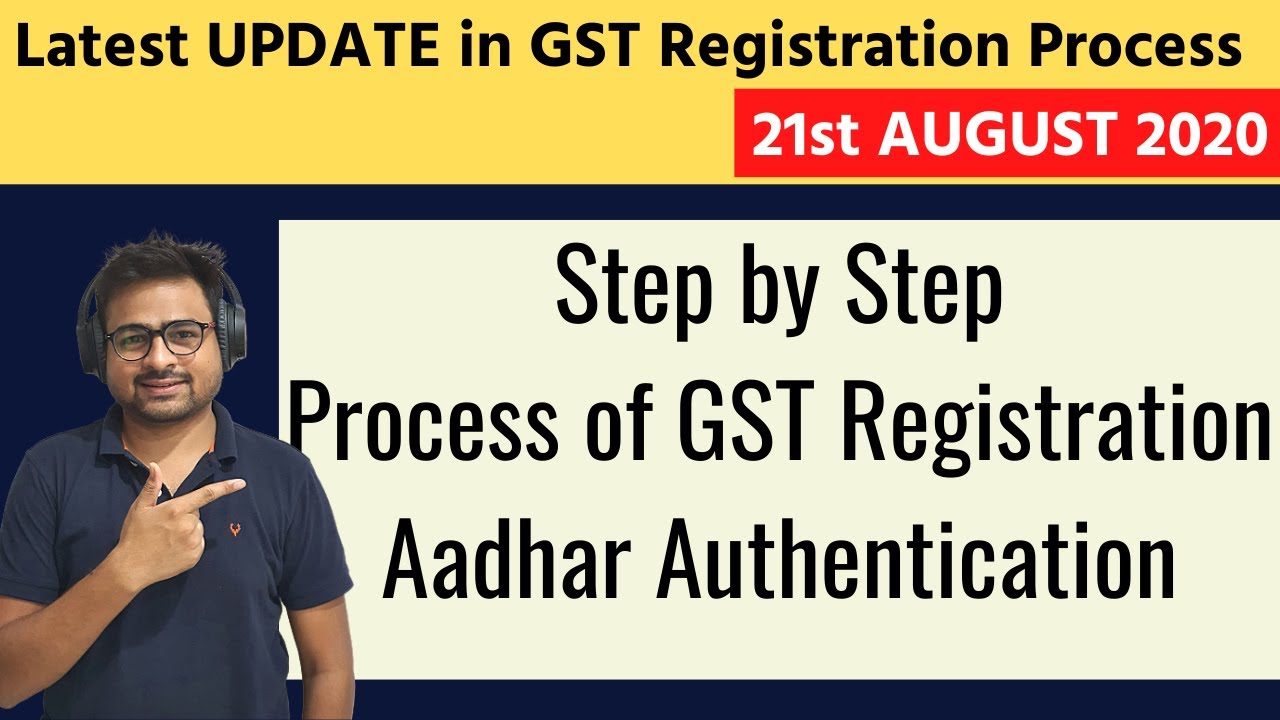 Latest UPDATE in GST Registration Process

21st AUGUST 2020

Step by Step
Process of GST Registration
Aadhar Authentication